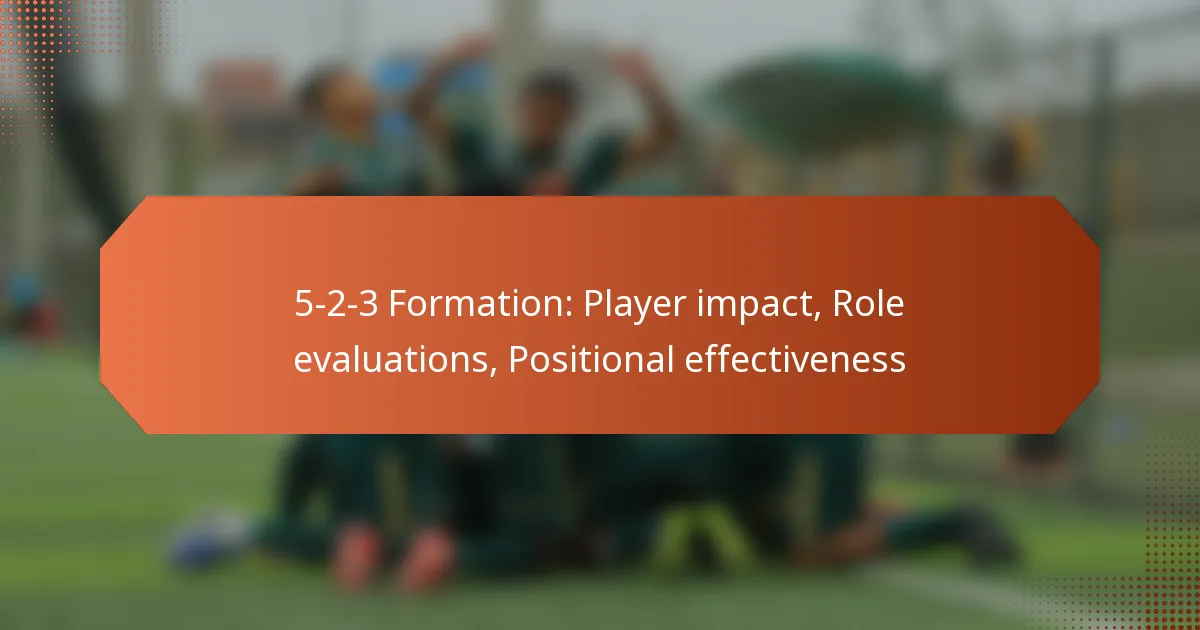 5-2-3 Formation: Player impact, Role evaluations, Positional effectiveness